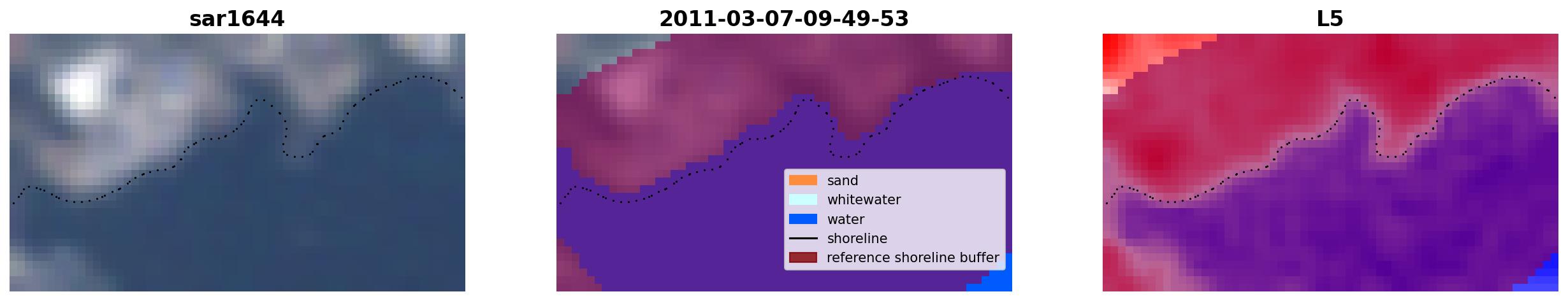 sar1644

2011-03-07-09-49-53

sand
whitewater
water
shoreline
reference shoreline buffer

L5